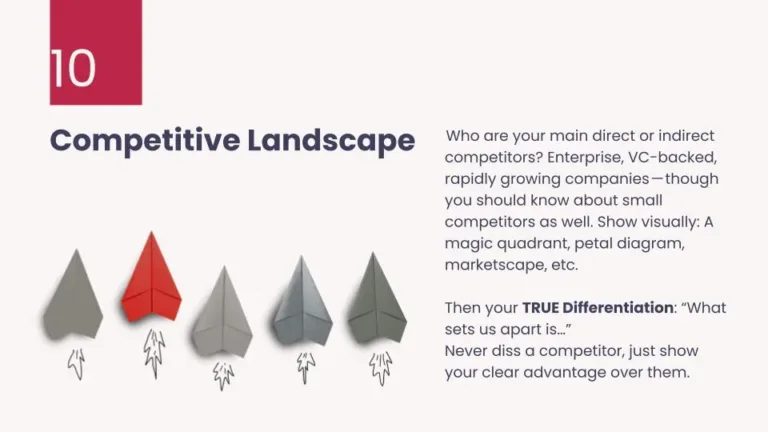 10

Competitive Landscape

Who are your main direct or indirect competitors? Enterprise, VC-backed, rapidly growing companies—though you should know about small competitors as well. Show visually: A magic quadrant, petal diagram, marketscape, etc.

Then your TRUE Differentiation: "What sets us apart is..."
Never diss a competitor, just show your clear advantage over them.